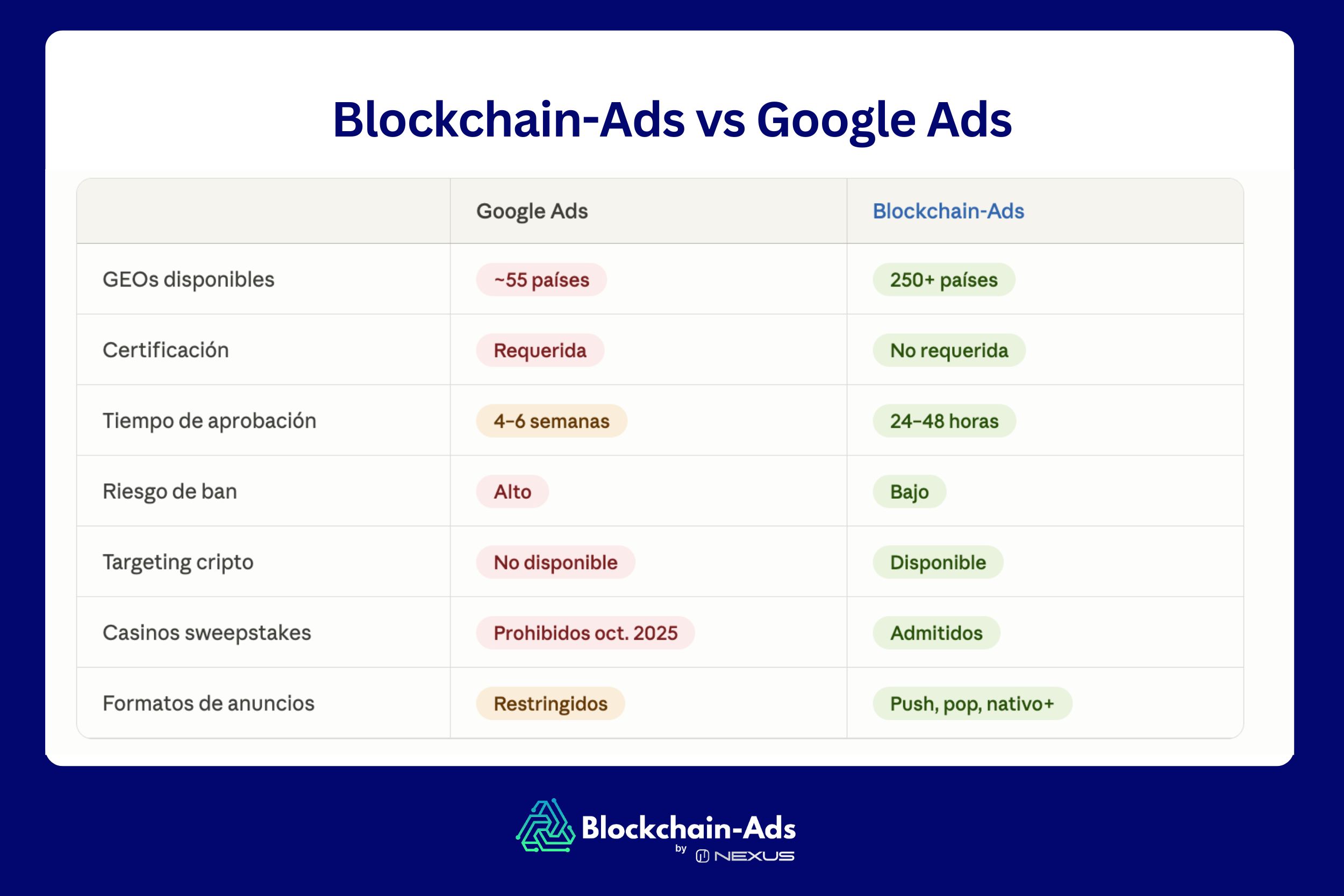 Blockchain-Ads vs Google Ads

| | Google Ads | Blockchain-Ads |
|---|---|---|
| GEOs disponibles | ~55 países | 250+ países |
| Certificación | Requerida | No requerida |
| Tiempo de aprobación | 4–6 semanas | 24–48 horas |
| Riesgo de ban | Alto | Bajo |
| Targeting cripto | No disponible | Disponible |
| Casinos sweepstakes | Prohibidos oct. 2025 | Admitidos |
| Formatos de anuncios | Restringidos | Push, pop, nativo+ |

Blockchain-Ads by NEXUS